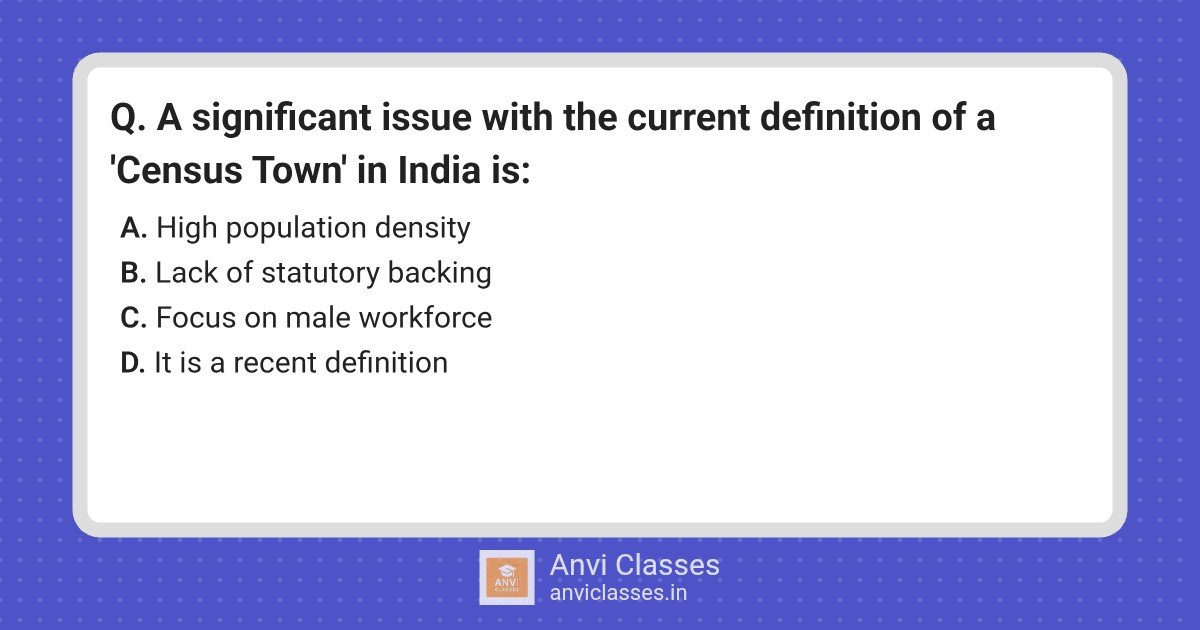 Q. A significant issue with the current definition of a 'Census Town' in India is:

A. High population density
B. Lack of statutory backing
C. Focus on male workforce
D. It is a recent definition

ANVI CLASSES

Anvi Classes
anviclasses.in